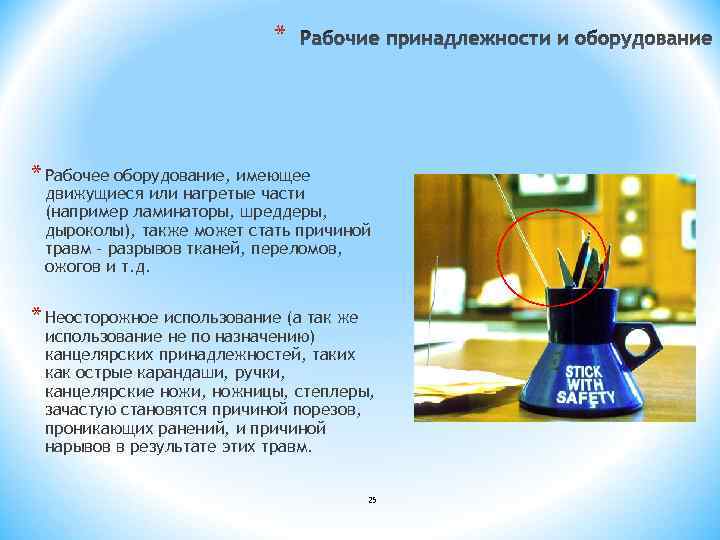 * Рабочие принадлежности и оборудование

* Рабочее оборудование, имеющее движущиеся или нагретые части (например ламинаторы, шреддеры, дыроколы), также может стать причиной травм - разрывов тканей, переломов, ожогов и т.д.

* Неосторожное использование (а так же использование не по назначению) канцелярских принадлежностей, таких как острые карандаши, ручки, канцелярские ножи, ножницы, степлеры, зачастую становятся причиной порезов, проникающих ранений, и причиной нарывов в результате этих травм.

STICK WITH SAFETY

25